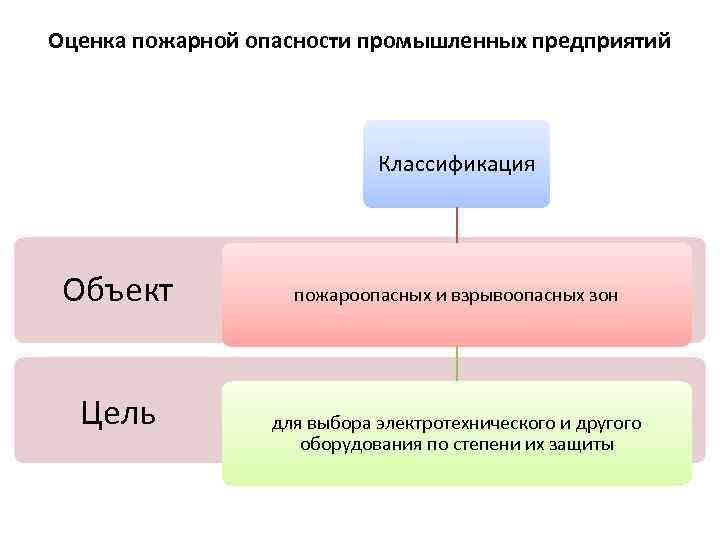 Оценка пожарной опасности промышленных предприятий

Классификация

Объект

пожароопасных и взрывоопасных зон

Цель

для выбора электротехнического и другого оборудования по степени их защиты